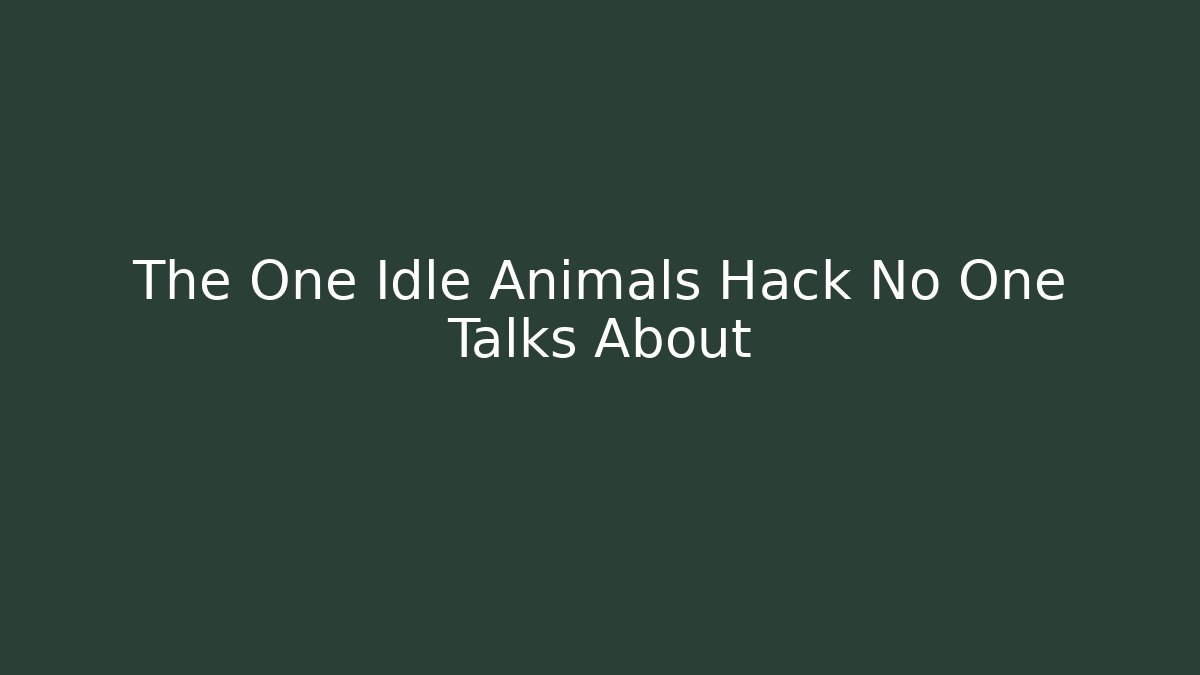 The One Idle Animals Hack No One Talks About